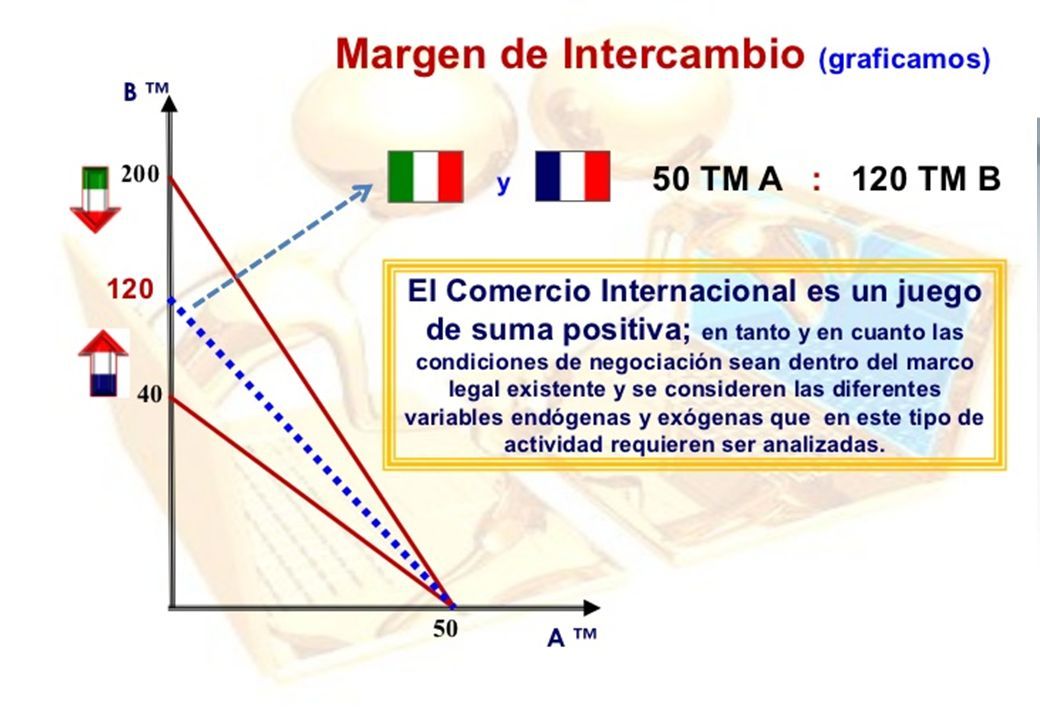 Margen de Intercambio (graficamos)

B TM

200

120

40

50

A TM

y

50 TM A : 120 TM B

El Comercio Internacional es un juego de suma positiva; en tanto y en cuanto las condiciones de negociación sean dentro del marco legal existente y se consideren las diferentes variables endógenas y exógenas que en este tipo de actividad requieren ser analizadas.